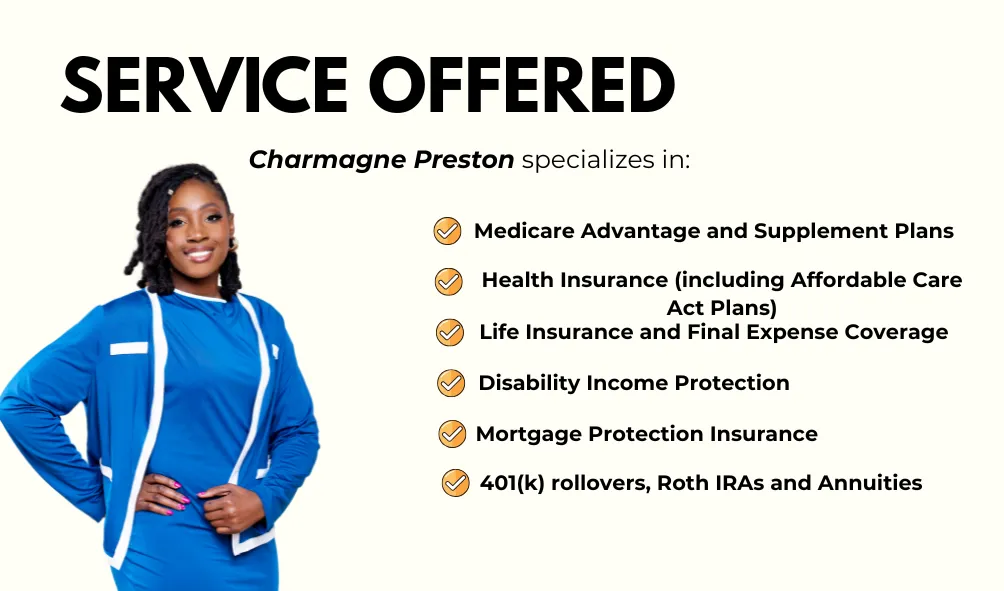 SERVICE OFFERED

Charmagne Preston specializes in:

Medicare Advantage and Supplement Plans

Health Insurance (including Affordable Care Act Plans)

Life Insurance and Final Expense Coverage

Disability Income Protection

Mortgage Protection Insurance

401(k) rollovers, Roth IRAs and Annuities